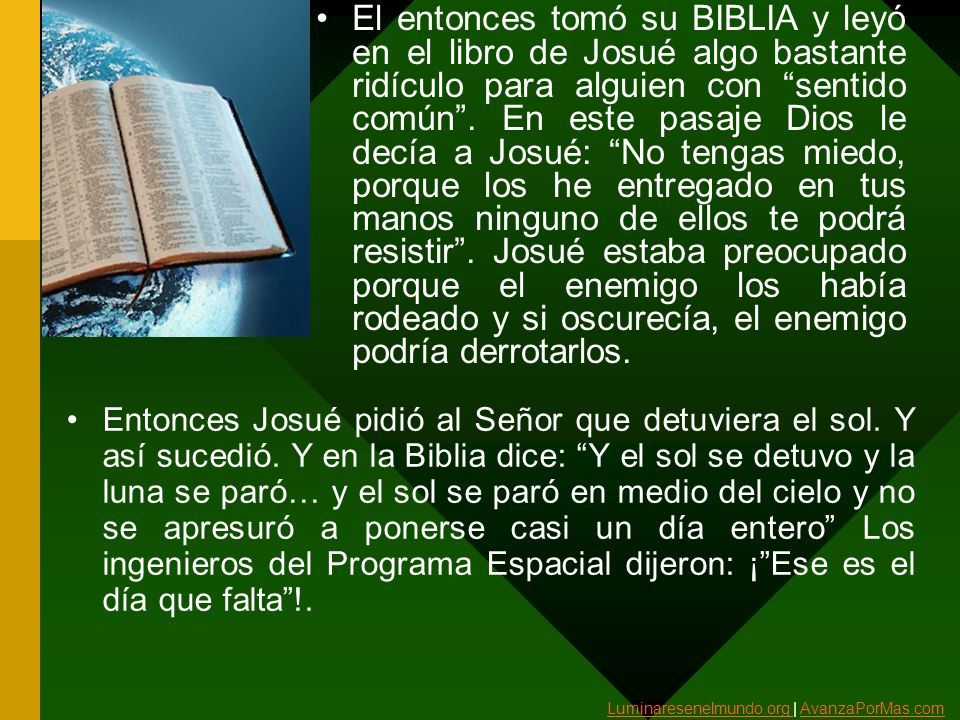 • El entonces tomó su BIBLIA y leyó en el libro de Josué algo bastante ridículo para alguien con “sentido común”. En este pasaje Dios le decía a Josué: “No tengas miedo, porque los he entregado en tus manos ninguno de ellos te podrá resistir”. Josué estaba preocupado porque el enemigo los había rodeado y si oscurecía, el enemigo podría derrotarlos.

• Entonces Josué pidió al Señor que detuviera el sol. Y así sucedió. Y en la Biblia dice: “Y el sol se detuvo y la luna se paró… y el sol se paró en medio del cielo y no se apresuró a ponerse casi un día entero” Los ingenieros del Programa Espacial dijeron: ¡”Ese es el día que falta”!.

Luminaresenelmundo.org | AvanzaPorMas.com